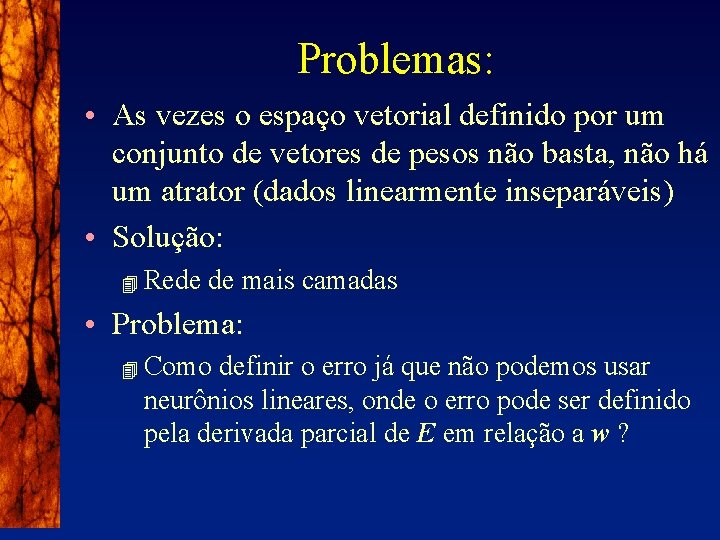 Problemas:

• As vezes o espaço vetorial definido por um conjunto de vetores de pesos não basta, não há um atrator (dados linearmente inseparáveis)

• Solução:

Rede de mais camadas

• Problema:

Como definir o erro já que não podemos usar neurônios lineares, onde o erro pode ser definido pela derivada parcial de $E$ em relação a $w$ ?